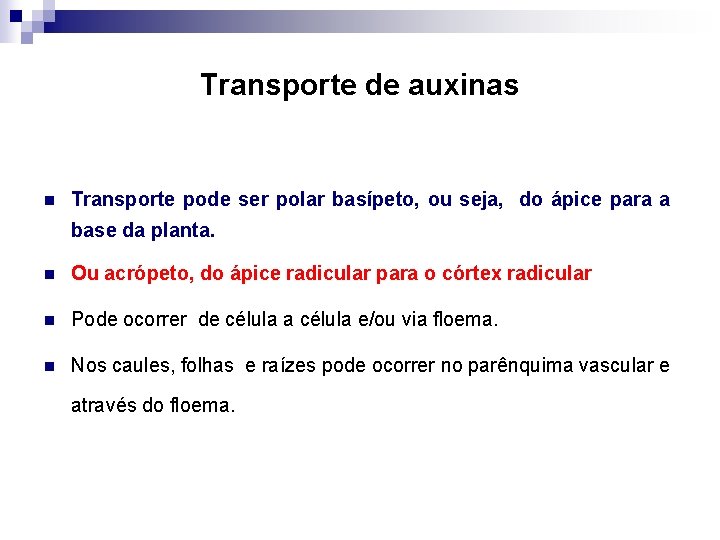 Transporte de auxinas

Transporte pode ser polar basípeto, ou seja, do ápice para a base da planta.

Ou acrópeto, do ápice radicular para o córtex radicular

Pode ocorrer de célula a célula e/ou via floema.

Nos caules, folhas e raízes pode ocorrer no parênquima vascular e através do floema.